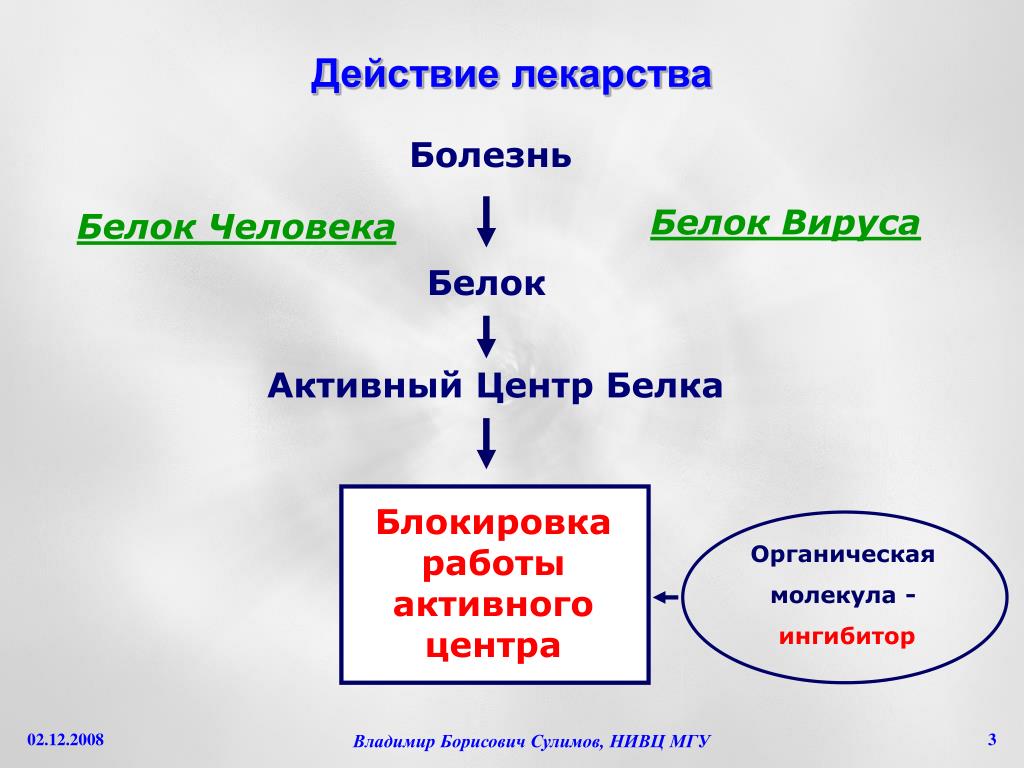 Действие лекарства

Болезнь

Белок Человека

Белок Вируса

Белок

Активный Центр Белка

Блокировка работы активного центра

Органическая молекула - ингибитор

02.12.2008

Владимир Борисович Сулимов, НИВЦ МГУ

3